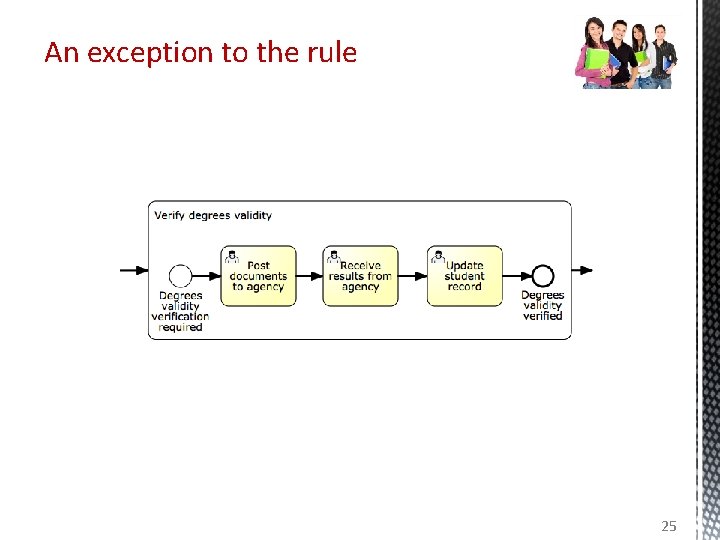 An exception to the rule

Verify degrees validity

Degrees validity verification required

Post documents to agency

Receive results from agency

Update student record

Degrees validity verified

25